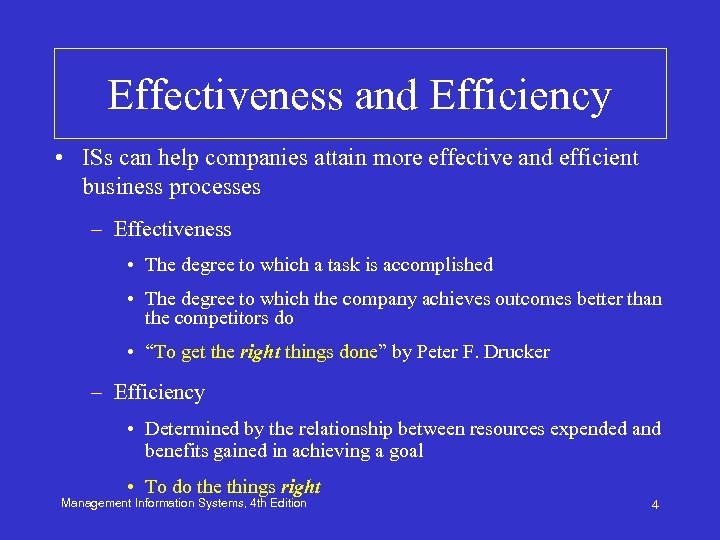 Effectiveness and Efficiency

• ISs can help companies attain more effective and efficient business processes

– Effectiveness

• The degree to which a task is accomplished

• The degree to which the company achieves outcomes better than the competitors do

• “To get the right things done” by Peter F. Drucker

– Efficiency

• Determined by the relationship between resources expended and benefits gained in achieving a goal

• To do the things right

Management Information Systems, 4th Edition

4